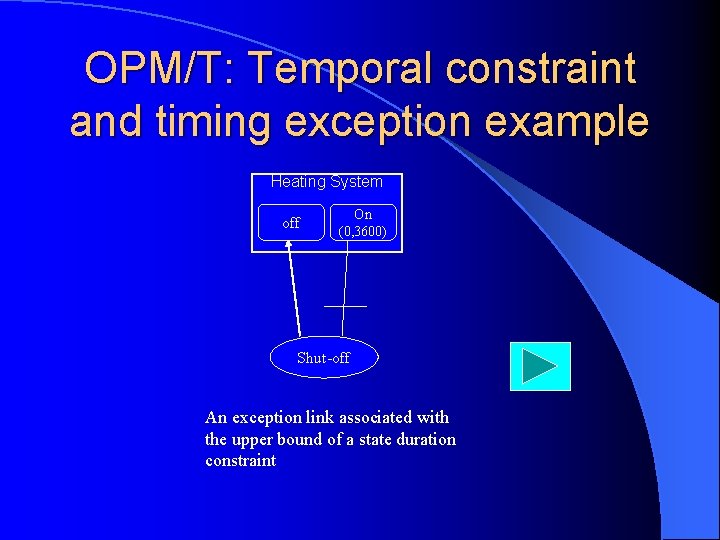 OPM/T: Temporal constraint and timing exception example

Heating System

off

On
(0,3600)

Shut-off

An exception link associated with the upper bound of a state duration constraint